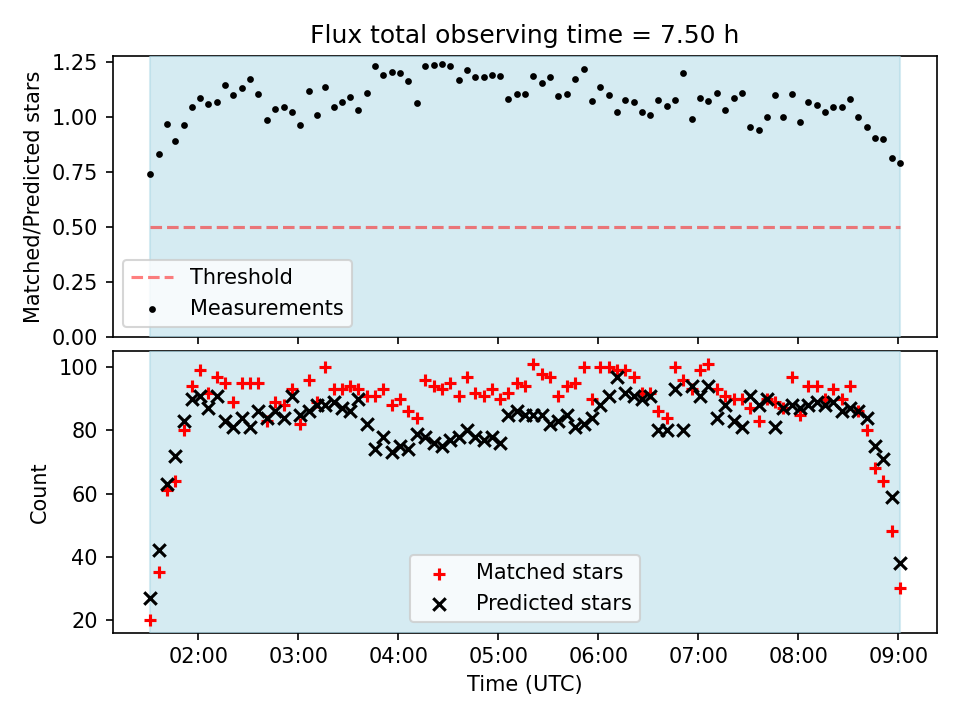 Flux total observing time = 7.50 h

Matched/Predicted stars

1.25
1.00
0.75
0.50
0.25
0.00

Threshold
Measurements

Count

100
80
60
40
20

Matched stars
Predicted stars

02:00 03:00 04:00 05:00 06:00 07:00 08:00 09:00

Time (UTC)